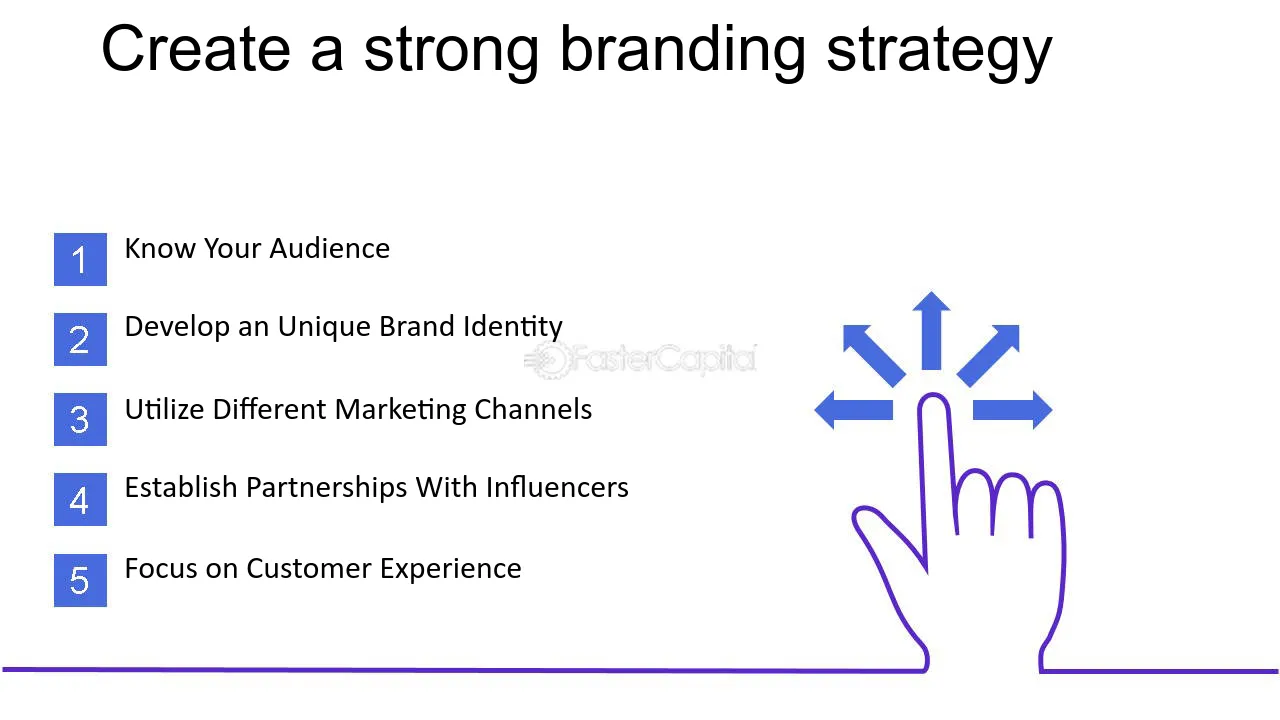 Create a strong branding strategy

1 Know Your Audience

2 Develop an Unique Brand Identity

3 Utilize Different Marketing Channels

4 Establish Partnerships With Influencers

5 Focus on Customer Experience

FasterCapital